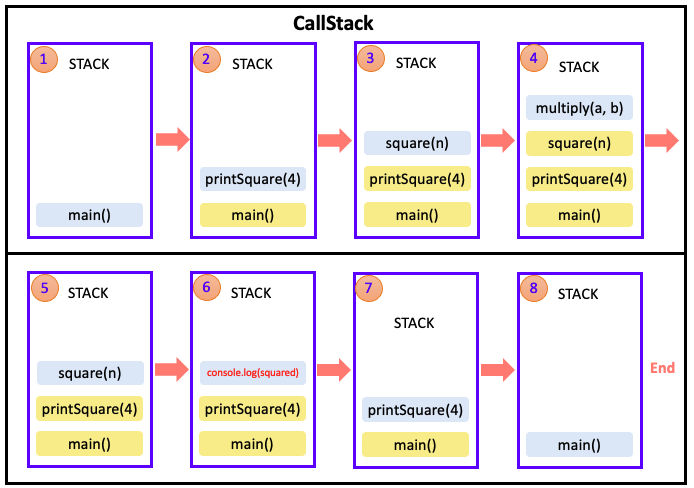 CallStack

1 STACK

main()

2 STACK

printSquare(4)

main()

3 STACK

square(n)

printSquare(4)

main()

4 STACK

multiply(a, b)

square(n)

printSquare(4)

main()

5 STACK

square(n)

printSquare(4)

main()

6 STACK

console.log(squared)

printSquare(4)

main()

7 STACK

printSquare(4)

main()

8 STACK

main()

End